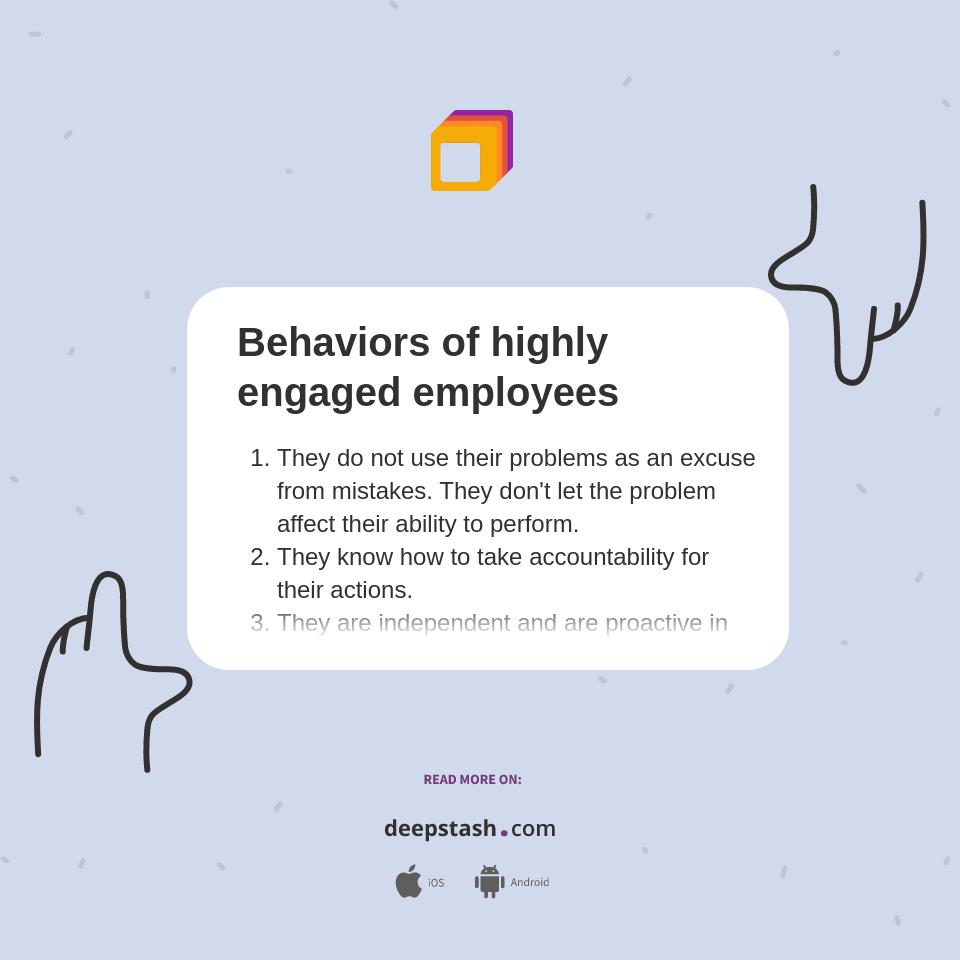 Behaviors of highly engaged employees

1. They do not use their problems as an excuse from mistakes. They don't let the problem affect their ability to perform.
2. They know how to take accountability for their actions.
3. They are independent and are proactive in

READ MORE ON:

deepstash.com

iOS Android